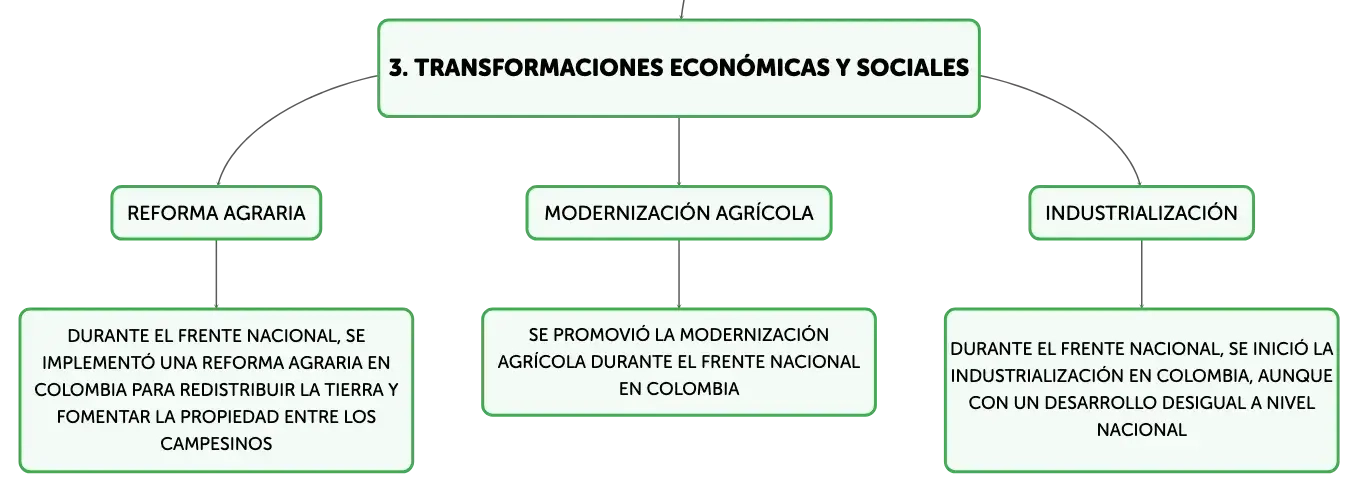 3. TRANSFORMACIONES ECONÓMICAS Y SOCIALES

REFORMA AGRARIA

DURANTE EL FRENTE NACIONAL, SE IMPLEMENTÓ UNA REFORMA AGRARIA EN COLOMBIA PARA REDISTRIBUIR LA TIERRA Y FOMENTAR LA PROPIEDAD ENTRE LOS CAMPESINOS

MODERNIZACIÓN AGRÍCOLA

SE PROMOVIÓ LA MODERNIZACIÓN AGRÍCOLA DURANTE EL FRENTE NACIONAL EN COLOMBIA

INDUSTRIALIZACIÓN

DURANTE EL FRENTE NACIONAL, SE INICIÓ LA INDUSTRIALIZACIÓN EN COLOMBIA, AUNQUE CON UN DESARROLLO DESIGUAL A NIVEL NACIONAL